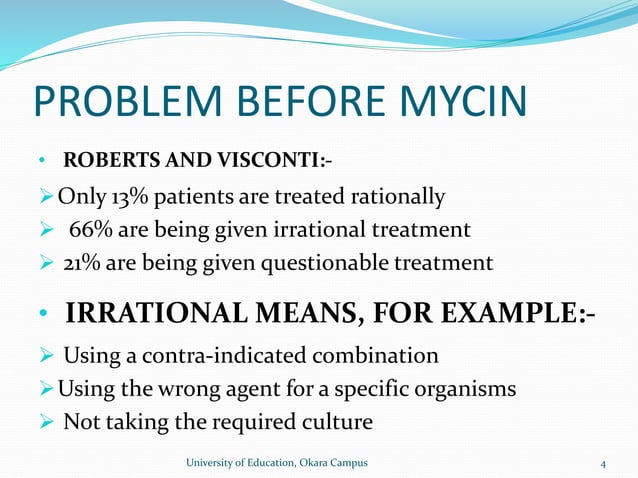 PROBLEM BEFORE MYCIN

• ROBERTS AND VISCONTI:-

➢ Only 13% patients are treated rationally

➢ 66% are being given irrational treatment

➢ 21% are being given questionable treatment

• IRRATIONAL MEANS, FOR EXAMPLE:-

➢ Using a contra-indicated combination

➢ Using the wrong agent for a specific organisms

➢ Not taking the required culture

University of Education, Okara Campus

4